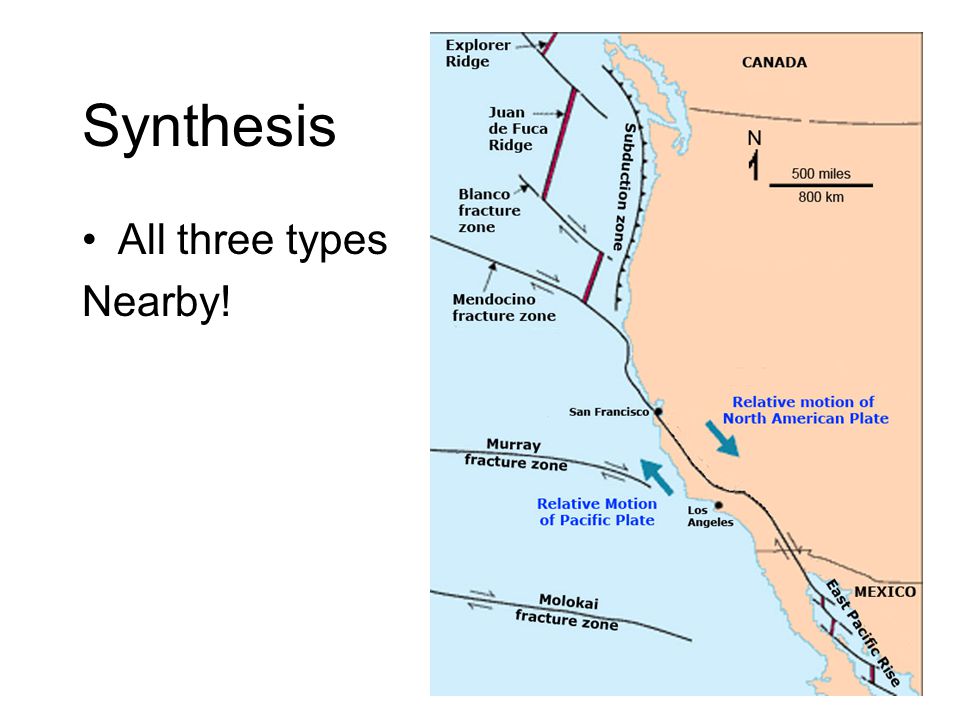 Synthesis

• All three types

Nearby!

Explorer Ridge

Juan de Fuca Ridge

Blanco fracture zone

Mendocino fracture zone

Subduction zone

CANADA

N

500 miles

800 km

San Francisco

Relative motion of North American Plate

Murray fracture zone

Relative Motion of Pacific Plate

Los Angeles

Molokai fracture zone

MEXICO

East Pacific Rise